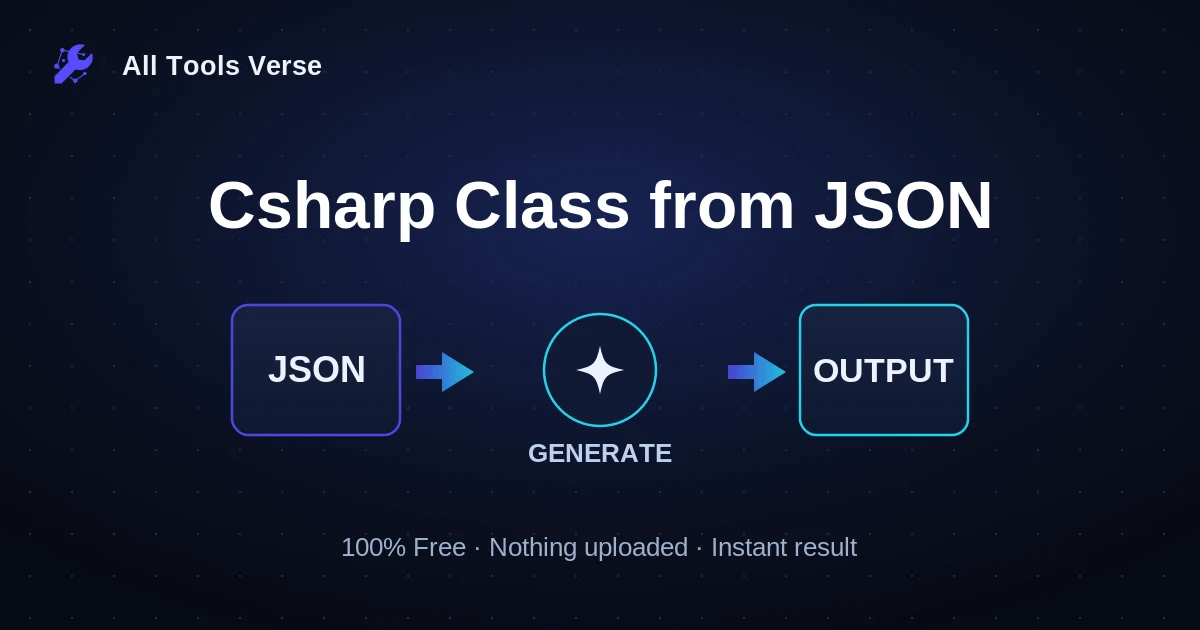 All Tools Verse

Csharp Class from JSON

JSON

GENERATE

OUTPUT

100% Free · Nothing uploaded · Instant result